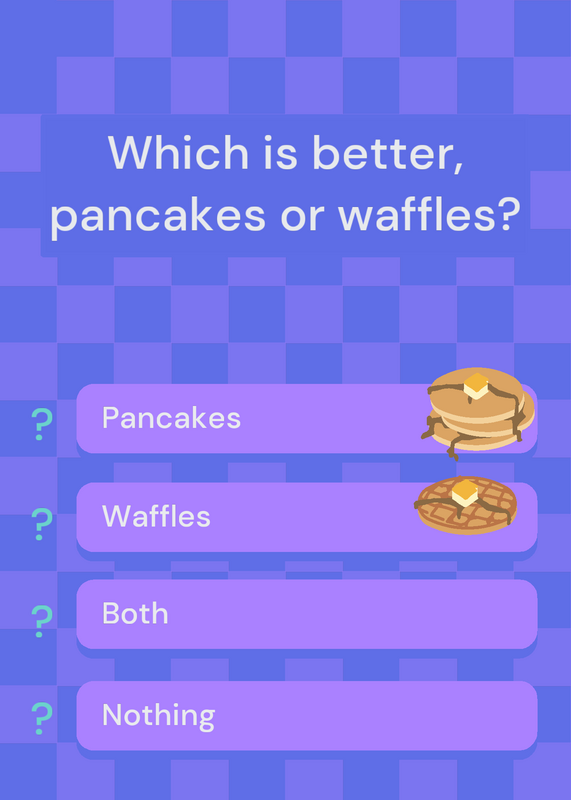 Which is better, pancakes or waffles?

? Pancakes

? Waffles

? Both

? Nothing